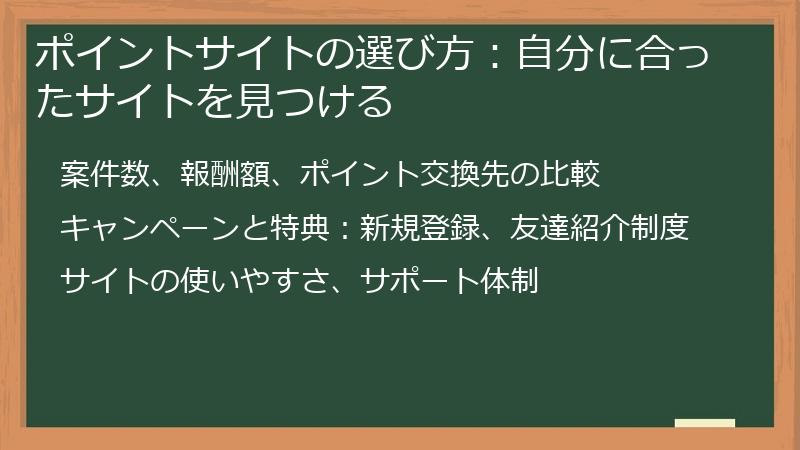 ポイントサイトの選び方：自分に合ったサイトを見つける

案件数、報酬額、ポイント交換先の比較

キャンペーンと特典：新規登録、友達紹介制度

サイトの使いやすさ、サポート体制